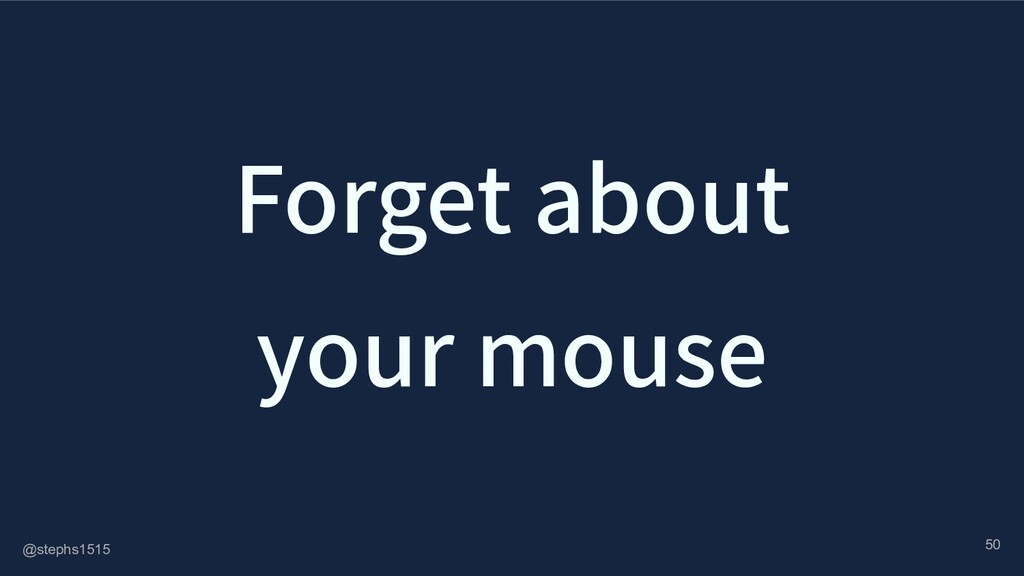 Forget about your mouse

@stephs1515

50